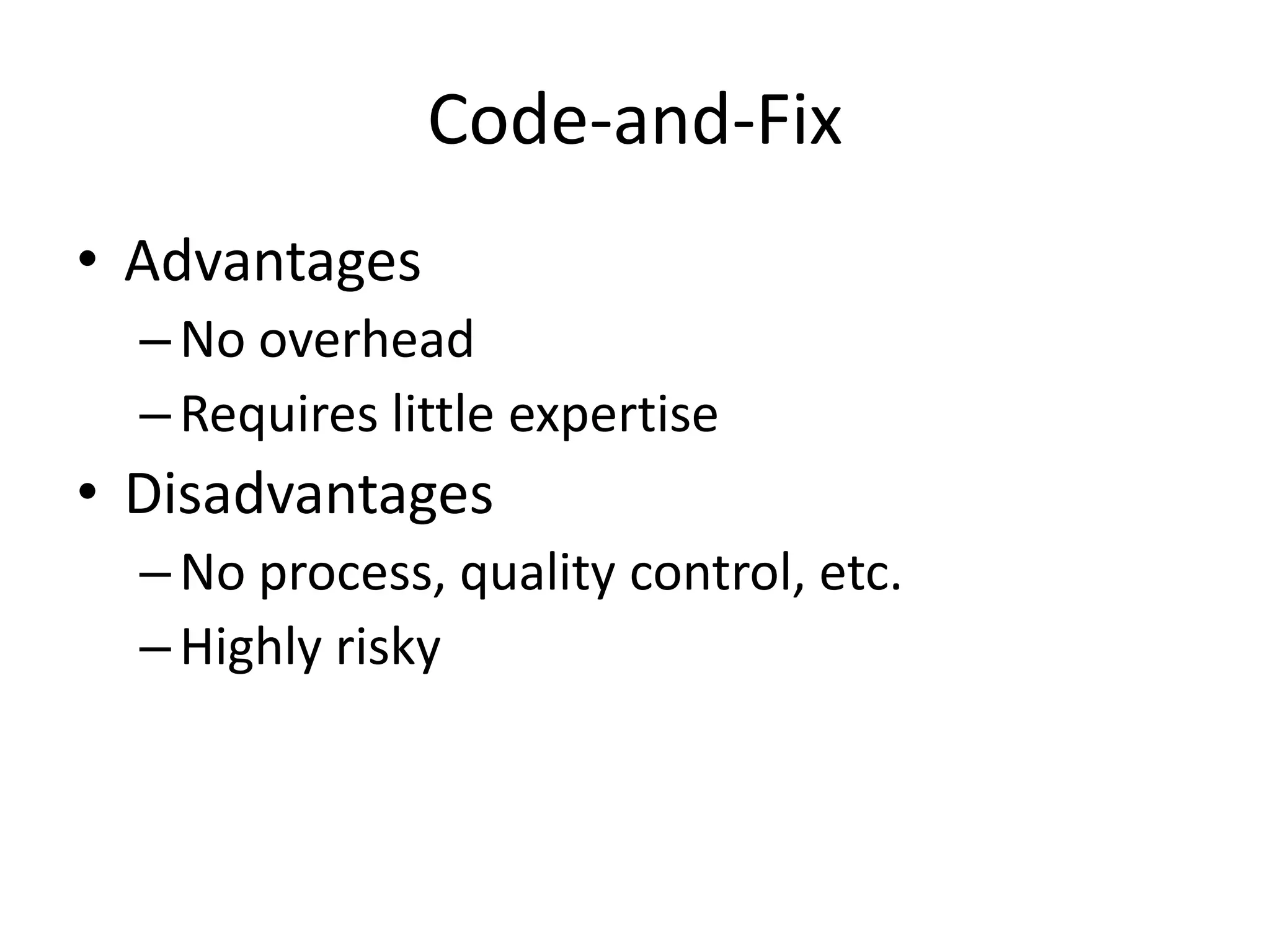 Code-and-Fix

• Advantages
– No overhead
– Requires little expertise
• Disadvantages
– No process, quality control, etc.
– Highly risky